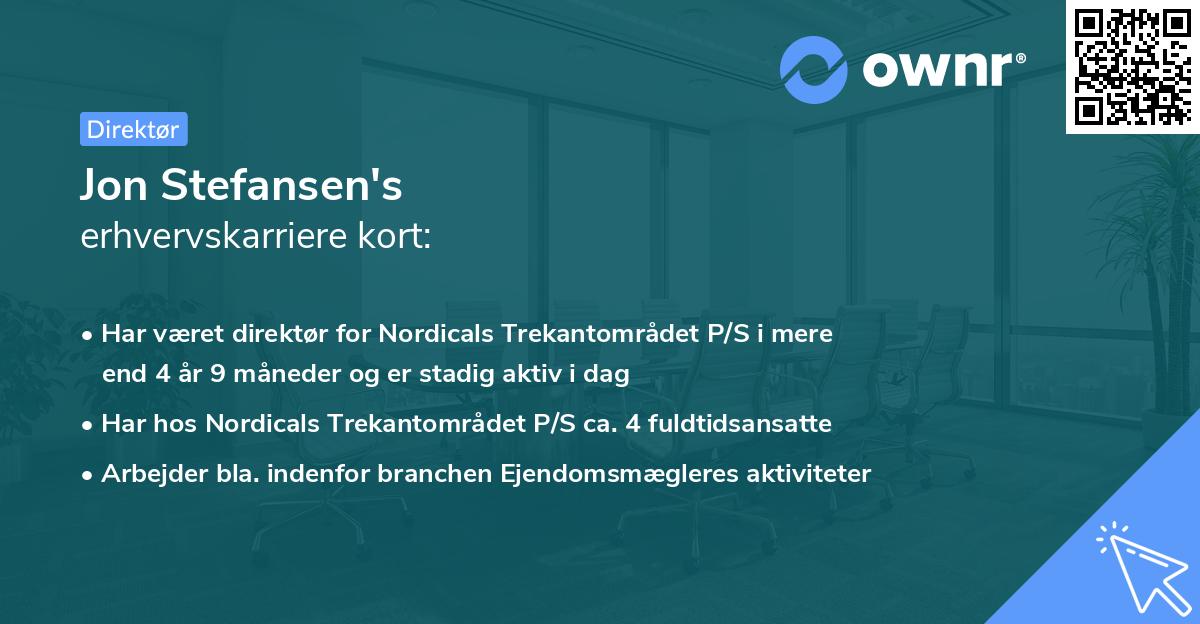 ownr®

Direktør

Jon Stefansen's
erhvervskarriere kort:

• Har været direktør for Nordicals Trekantområdet P/S i mere end 4 år 9 måneder og er stadig aktiv i dag

• Har hos Nordicals Trekantområdet P/S ca. 4 fuldtidsansatte

• Arbejder bla. indenfor branchen Ejendomsmægleres aktiviteter